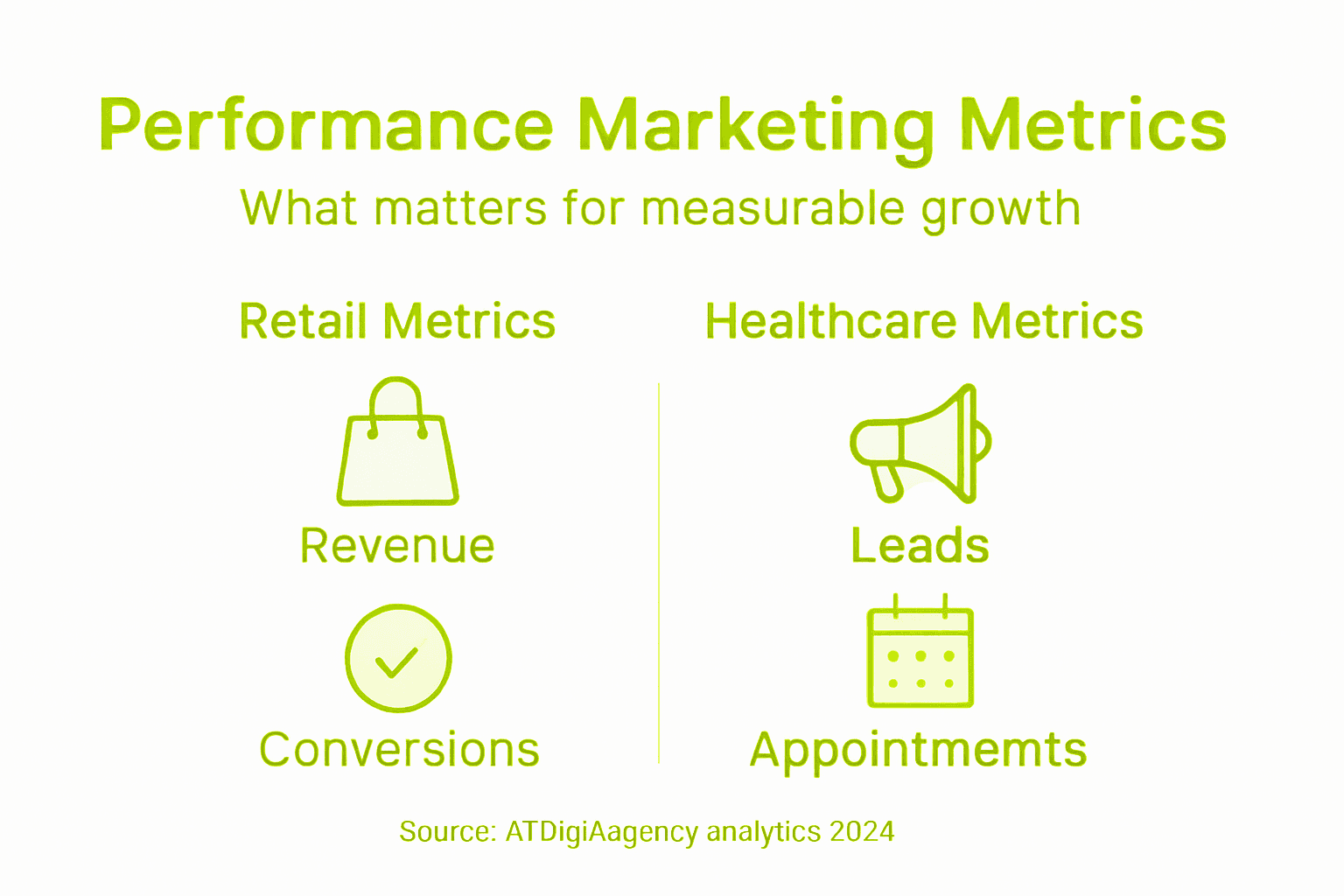 Performance Marketing Metrics

What matters for measurable growth

Retail Metrics

Revenue

Conversions

Healthcare Metrics

Leads

Appointmemts

Source: ATDigiAagency analytics 2024